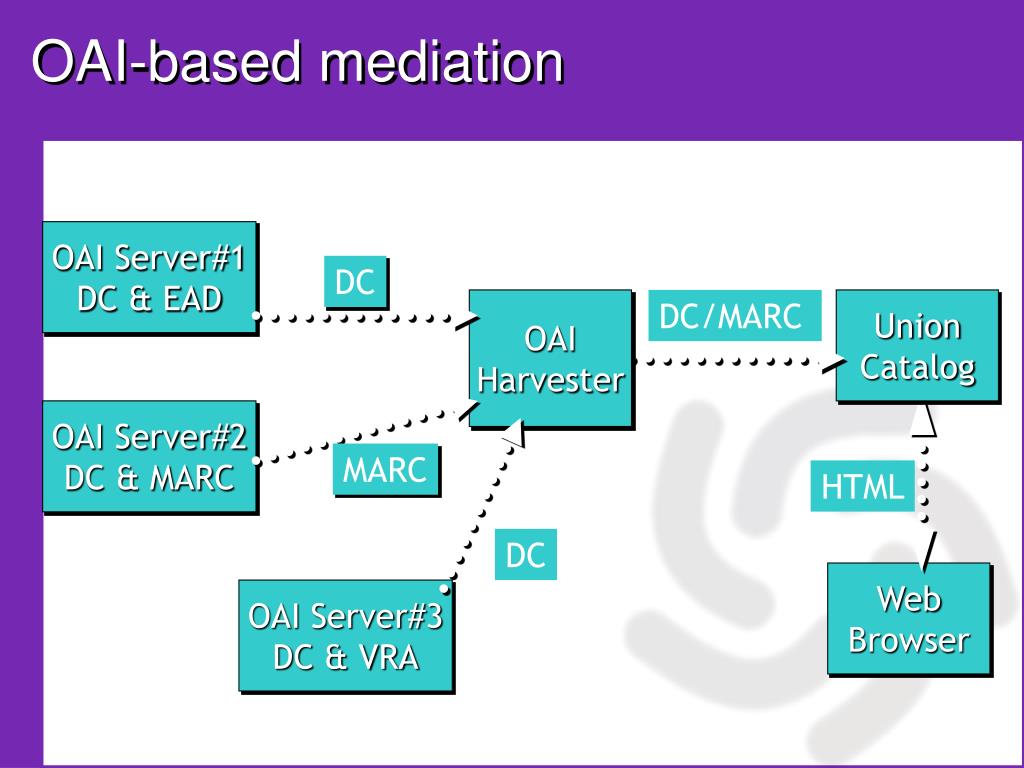 OAI-based mediation

OAI Server#1
DC & EAD

DC

OAI Harvester

DC/MARC

Union Catalog

OAI Server#2
DC & MARC

MARC

HTML

DC

OAI Server#3
DC & VRA

Web Browser